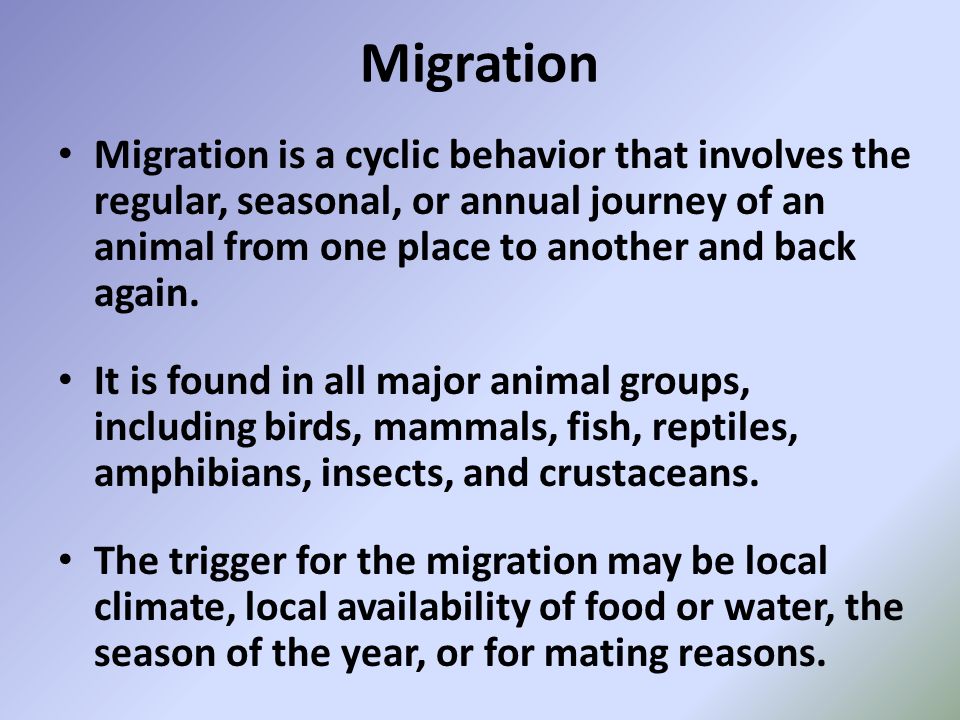 Migration

• Migration is a cyclic behavior that involves the regular, seasonal, or annual journey of an animal from one place to another and back again.

• It is found in all major animal groups, including birds, mammals, fish, reptiles, amphibians, insects, and crustaceans.

• The trigger for the migration may be local climate, local availability of food or water, the season of the year, or for mating reasons.